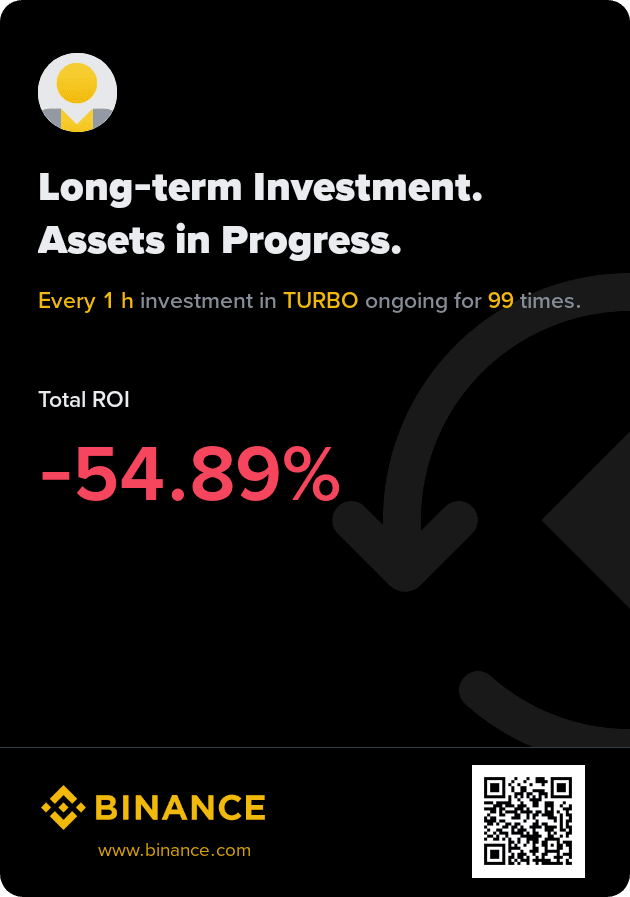 Long-term Investment.
Assets in Progress.

Every 1 h investment in TURBO ongoing for 99 times.

Total ROI

-54.89%

BINANCE

www.binance.com